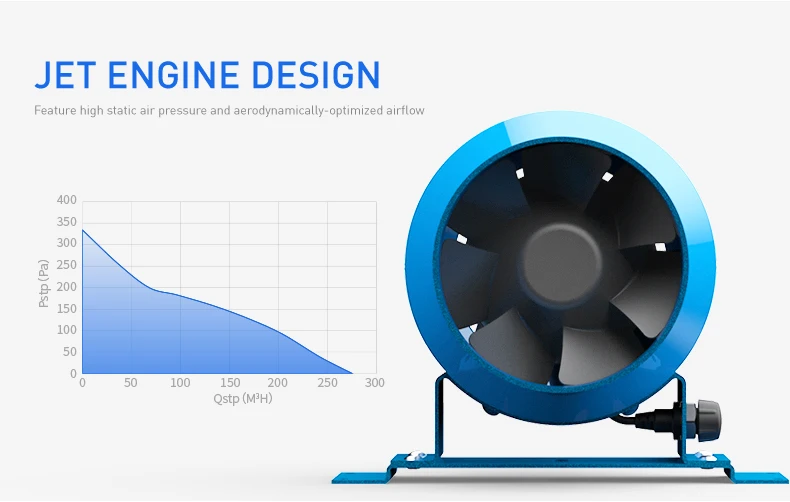 JET ENGINE DESIGN

Feature high static air pressure and aerodynamically-optimized airflow

400
350
300
250
200
150
100
50
0
Pstp (Pa)
0 50 100 150 200 250 300
Qstp (M³H)